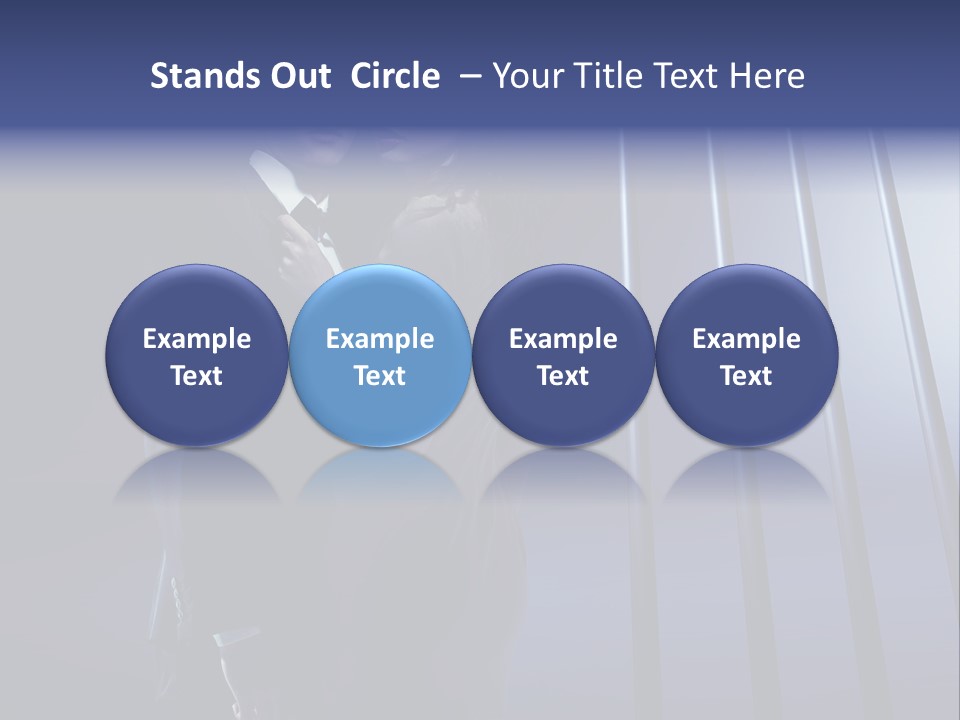 Stands Out Circle – Your Title Text Here

Example Text

Example Text

Example Text

Example Text